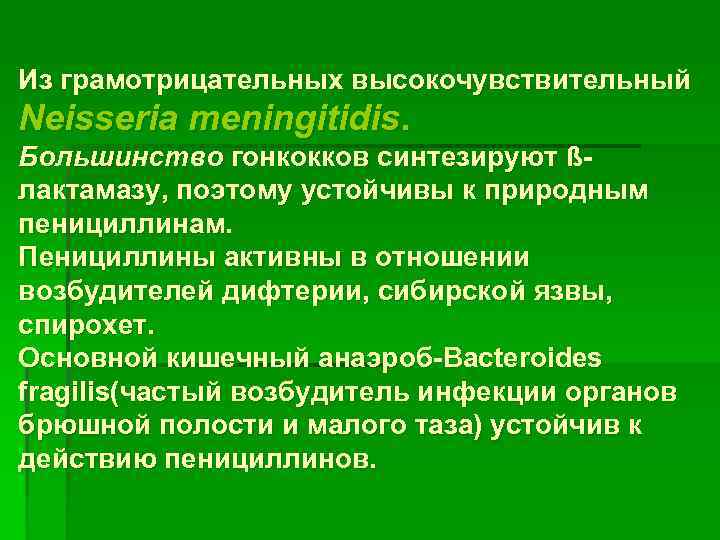 Из грамотрицательных высокочувствительный Neisseria meningitidis.
Большинство гонкокков синтезируют ß-лактамазу, поэтому устойчивы к природным пенициллинам.
Пенициллины активны в отношении возбудителей дифтерии, сибирской язвы, спирохет.
Основной кишечный анаэроб-Bacteroides fragilis(частый возбудитель инфекции органов брюшной полости и малого таза) устойчив к действию пенициллинов.